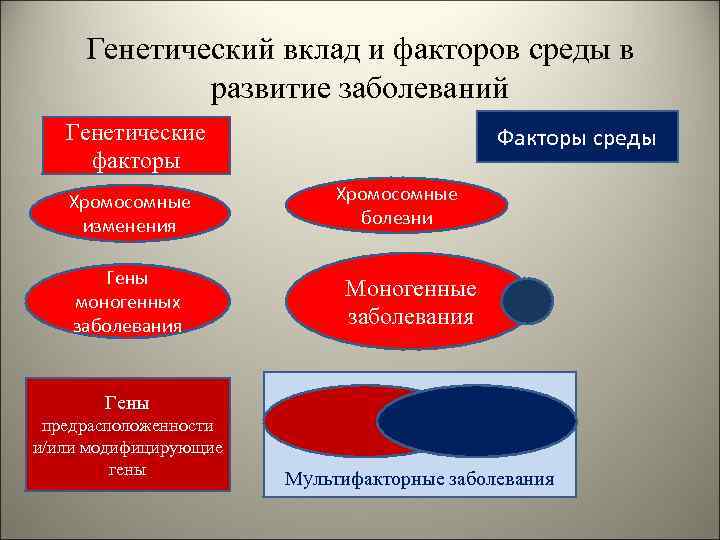 Генетический вклад и факторов среды в развитие заболеваний

Генетические факторы

Факторы среды

Хромосомные изменения

Хромосомные болезни

Гены моногенных заболевания

Моногенные заболевания

Гены предрасположенности и/или модифицирующие гены

Мультифакторные заболевания